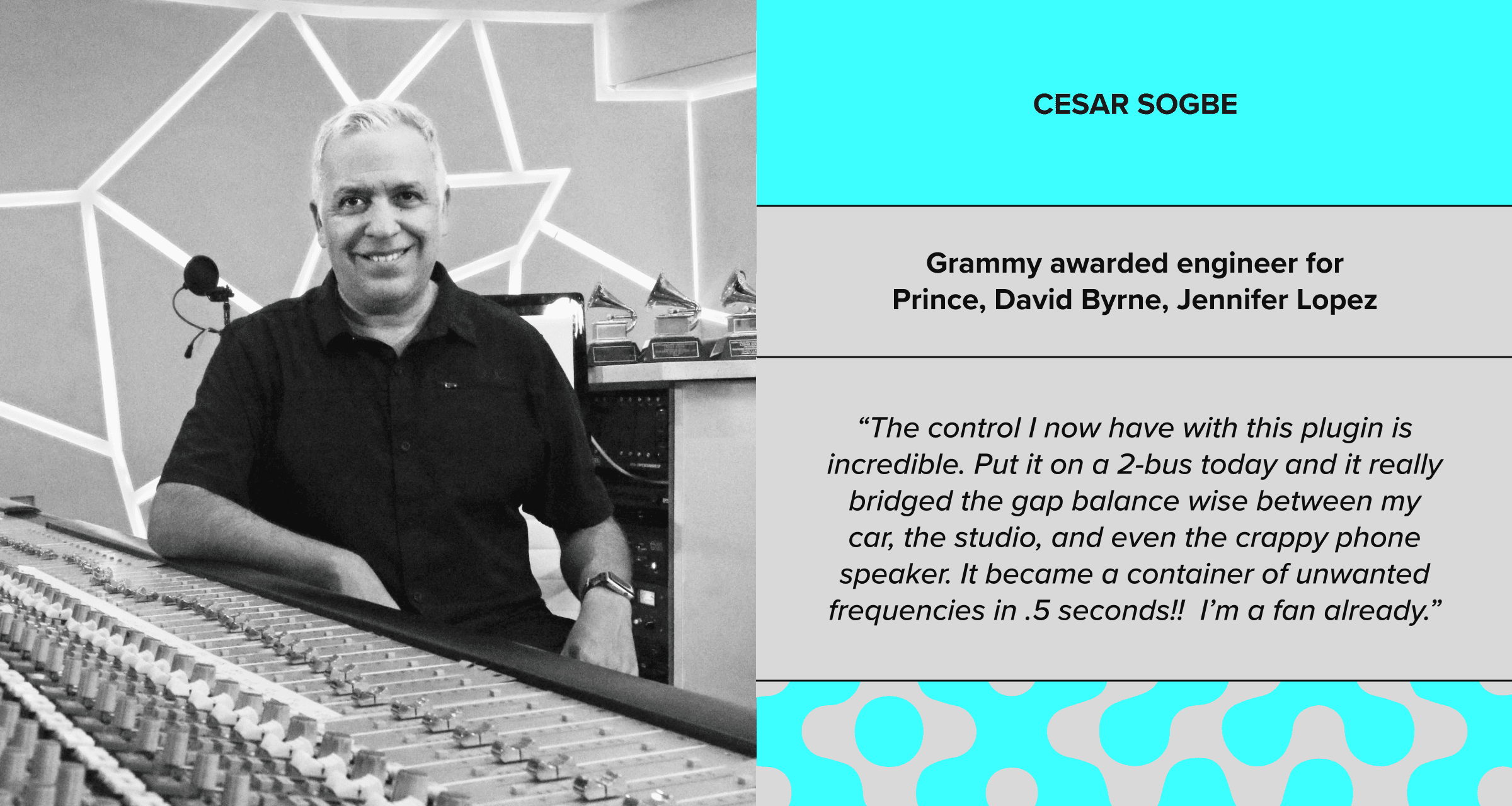 CESAR SOGBE

Grammy awarded engineer for Prince, David Byrne, Jennifer Lopez

“The control I now have with this plugin is incredible. Put it on a 2-bus today and it really bridged the gap balance wise between my car, the studio, and even the crappy phone speaker. It became a container of unwanted frequencies in .5 seconds!! I’m a fan already.”